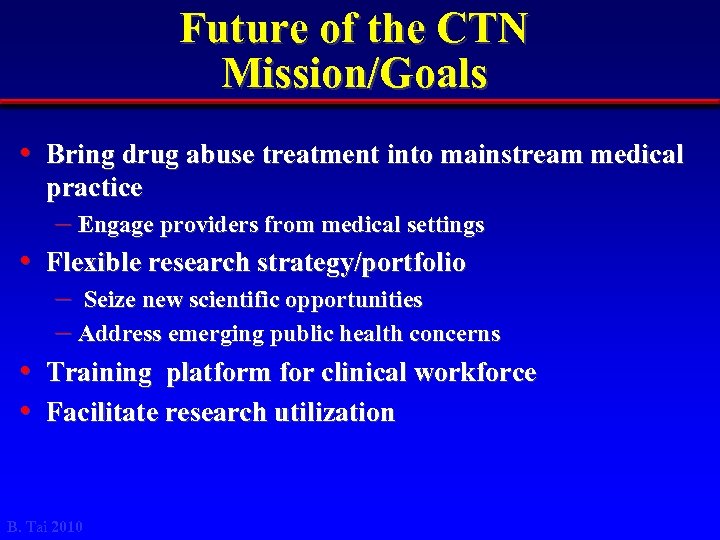 Future of the CTN
Mission/Goals

• Bring drug abuse treatment into mainstream medical practice
– Engage providers from medical settings
• Flexible research strategy/portfolio
– Seize new scientific opportunities
– Address emerging public health concerns
• Training platform for clinical workforce
• Facilitate research utilization

B. Tai 2010